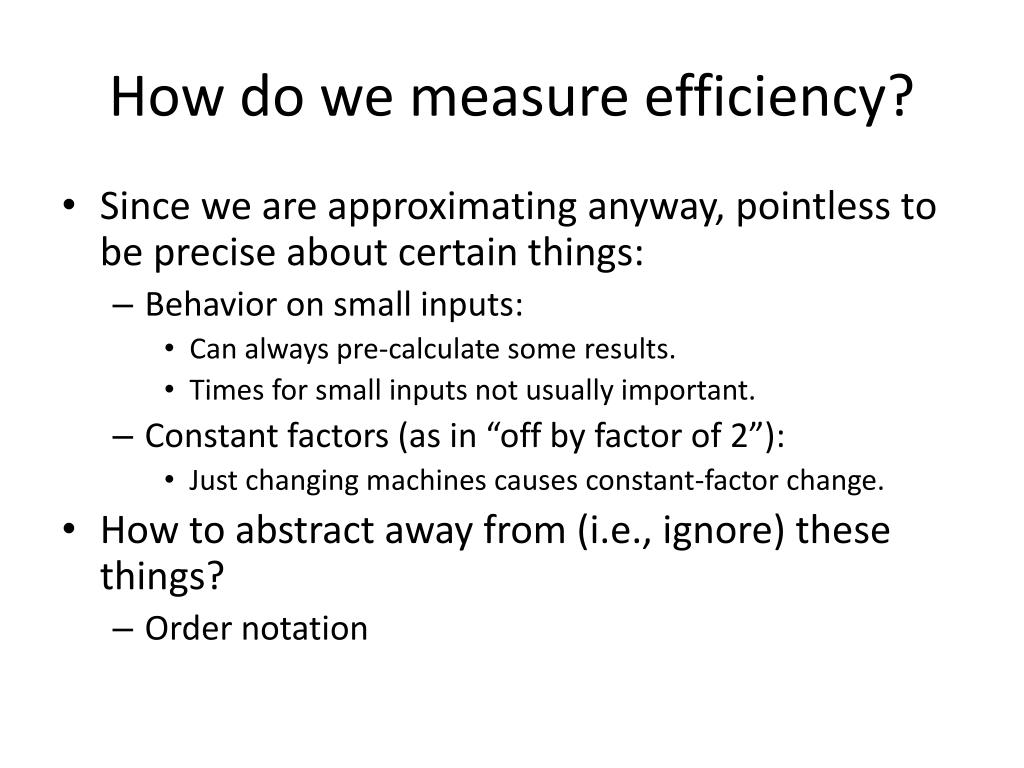 How do we measure efficiency?

• Since we are approximating anyway, pointless to be precise about certain things:
– Behavior on small inputs:
• Can always pre-calculate some results.
• Times for small inputs not usually important.
– Constant factors (as in “off by factor of 2”):
• Just changing machines causes constant-factor change.
• How to abstract away from (i.e., ignore) these things?
– Order notation